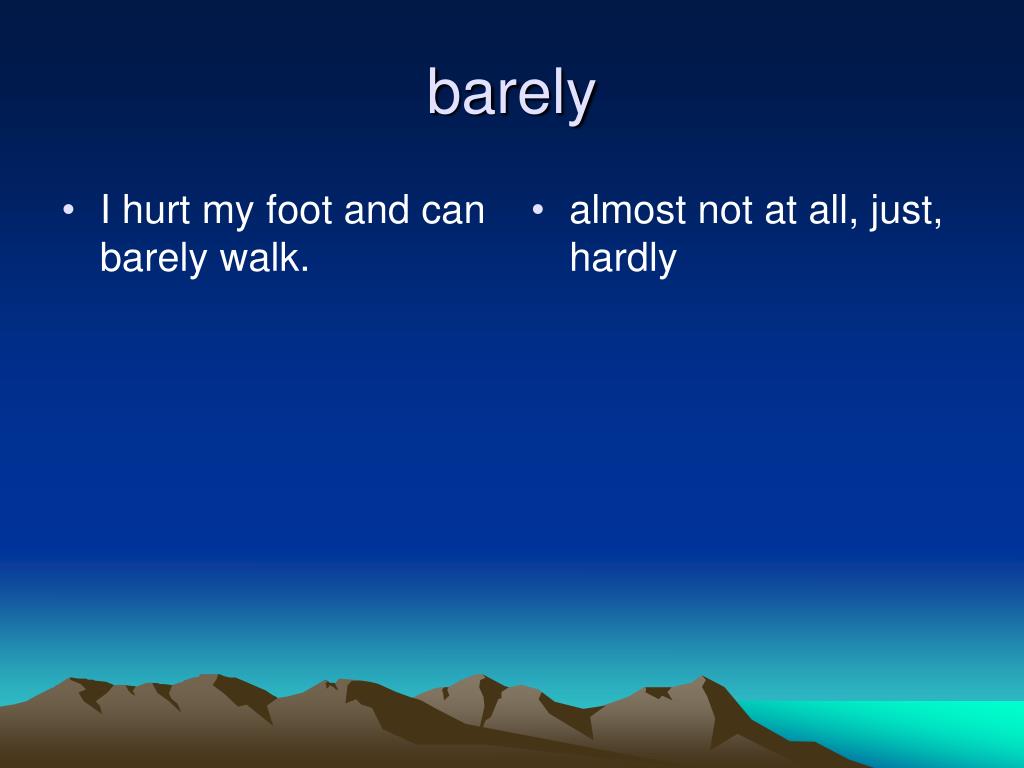 barely

• I hurt my foot and can barely walk.

• almost not at all, just, hardly